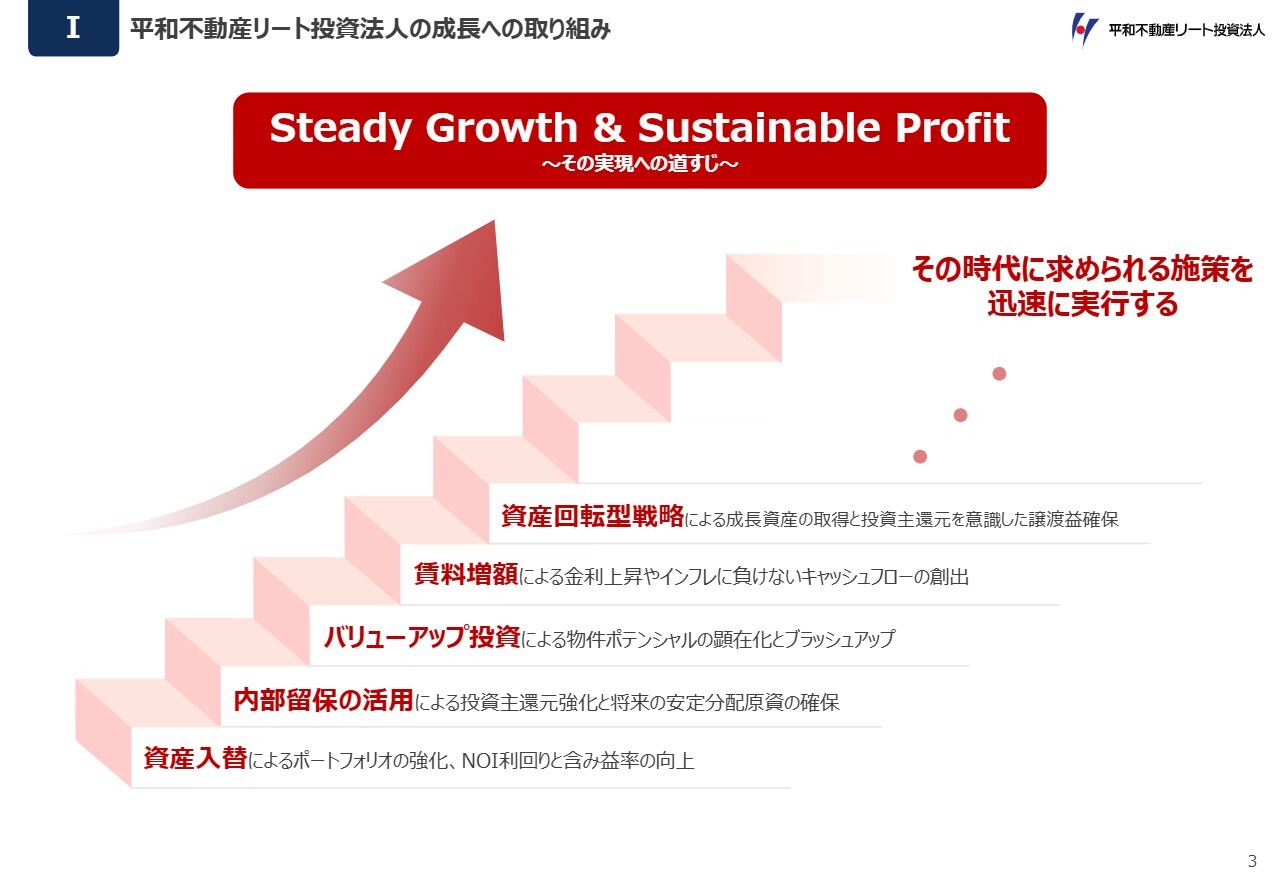 I 平和不動産リート投資法人の成長への取り組み

平和不動産リート投資法人

Steady Growth & Sustainable Profit
～その実現への道すじ～

その時代に求められる施策を迅速に実行する

資産回転型戦略による成長資産の取得と投資主還元を意識した譲渡益確保

賃料増額による金利上昇やインフレに負けないキャッシュフローの創出

バリューアップ投資による物件ポテンシャルの顕在化とブラッシュアップ

内部留保の活用による投資主還元強化と将来の安定分配原資の確保

資産入替によるポートフォリオの強化、NOI利回りと含み益率の向上

3